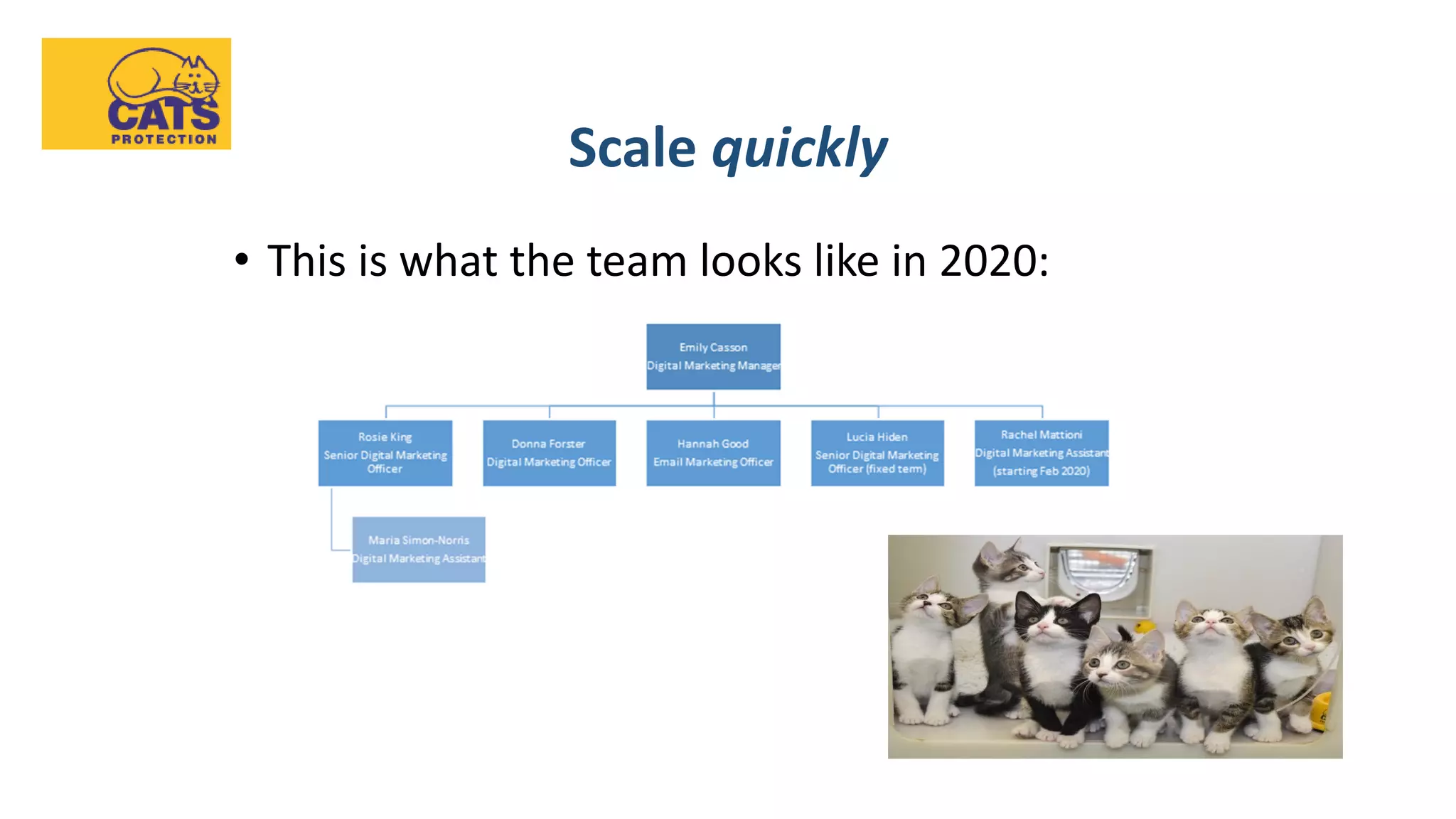 CATS PROTECTION

Scale quickly

• This is what the team looks like in 2020:

Emily Casson
Digital Marketing Manager

Rosie King
Senior Digital Marketing Officer

Donna Forster
Digital Marketing Officer

Hannah Good
Email Marketing Officer

Lucia Hiden
Senior Digital Marketing Officer (fixed term)

Rachel Mattioni
Digital Marketing Assistant
(starting Feb 2020)

Maria Simon-Norris
Digital Marketing Assistant